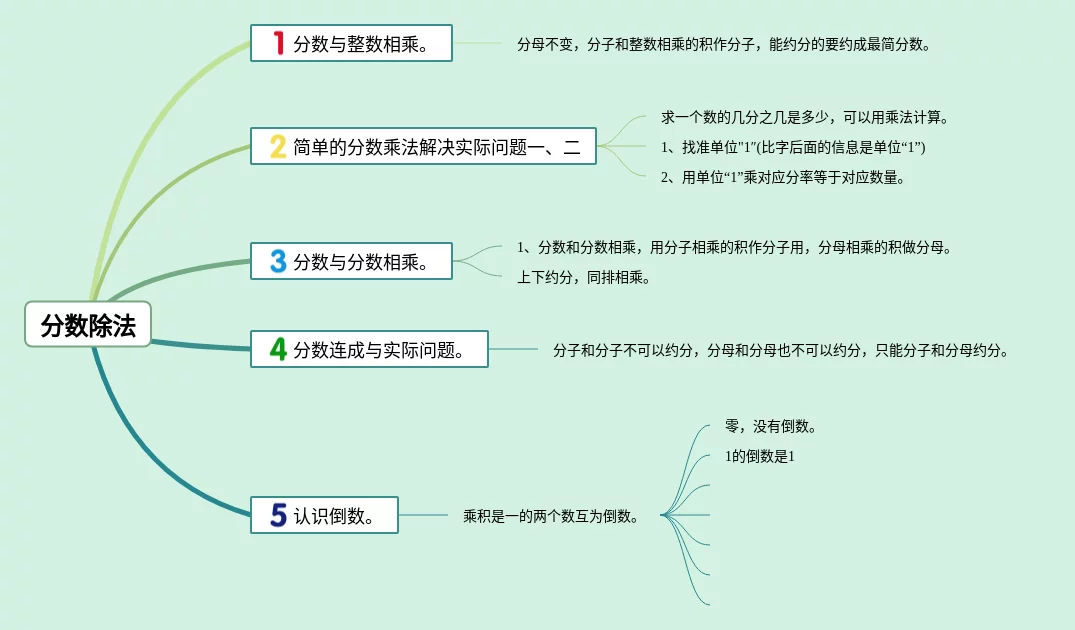 分数除法

1 分数与整数相乘。

分母不变，分子和整数相乘的积作分子，能约分的要约成最简分数。

2 简单的分数乘法解决实际问题一、二

求一个数的几分之几是多少，可以用乘法计算。

1、找准单位"1"(比字后面的信息是单位“1”)

2、用单位“1”乘对应分率等于对应数量。

3 分数与分数相乘。

1、分数和分数相乘，用分子相乘的积作分子用，分母相乘的积做分母。

上下约分，同排相乘。

4 分数连成与实际问题。

分子和分子不可以约分，分母和分母也不可以约分，只能分子和分母约分。

5 认识倒数。

乘积是一的两个数互为倒数。

零，没有倒数。

1的倒数是1